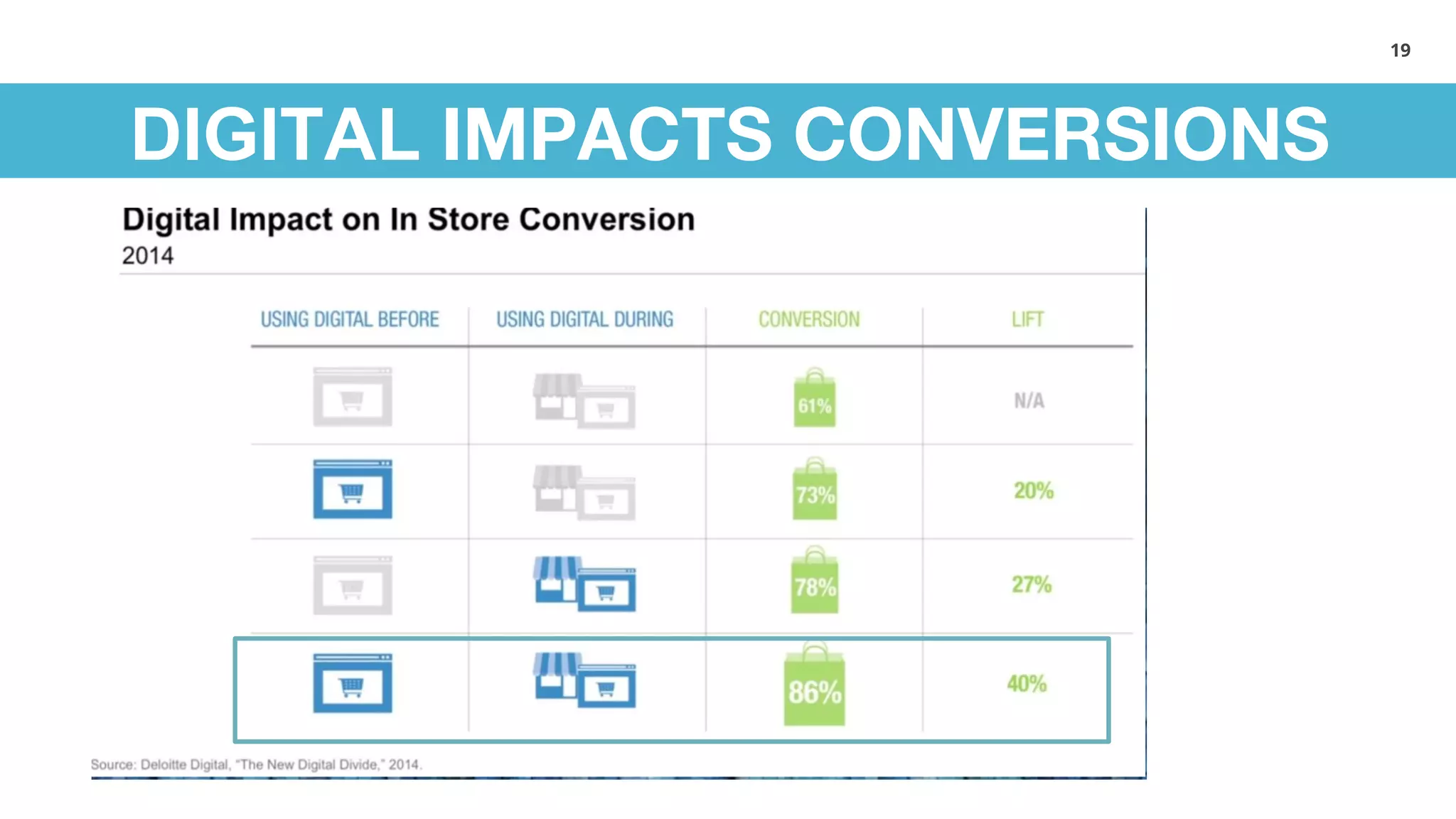 19

DIGITAL IMPACTS CONVERSIONS

Digital Impact on In Store Conversion
2014

| USING DIGITAL BEFORE | USING DIGITAL DURING | CONVERSION | LIFT |
|---|---|---|---|
| | | 61% | N/A |
| | | 73% | 20% |
| | | 78% | 27% |
| | | 86% | 40% |

Source: Deloitte Digital, "The New Digital Divide," 2014.